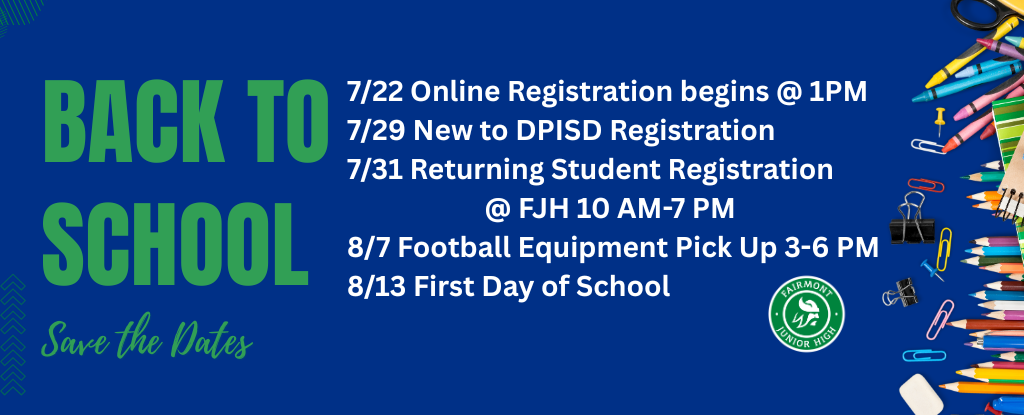 BACK TO SCHOOL

Save the Dates

7/22 Online Registration begins @ 1PM
7/29 New to DPISD Registration
7/31 Returning Student Registration
@ FJH 10 AM-7 PM
8/7 Football Equipment Pick Up 3-6 PM
8/13 First Day of School

FAIRMONT
JUNIOR HIGH